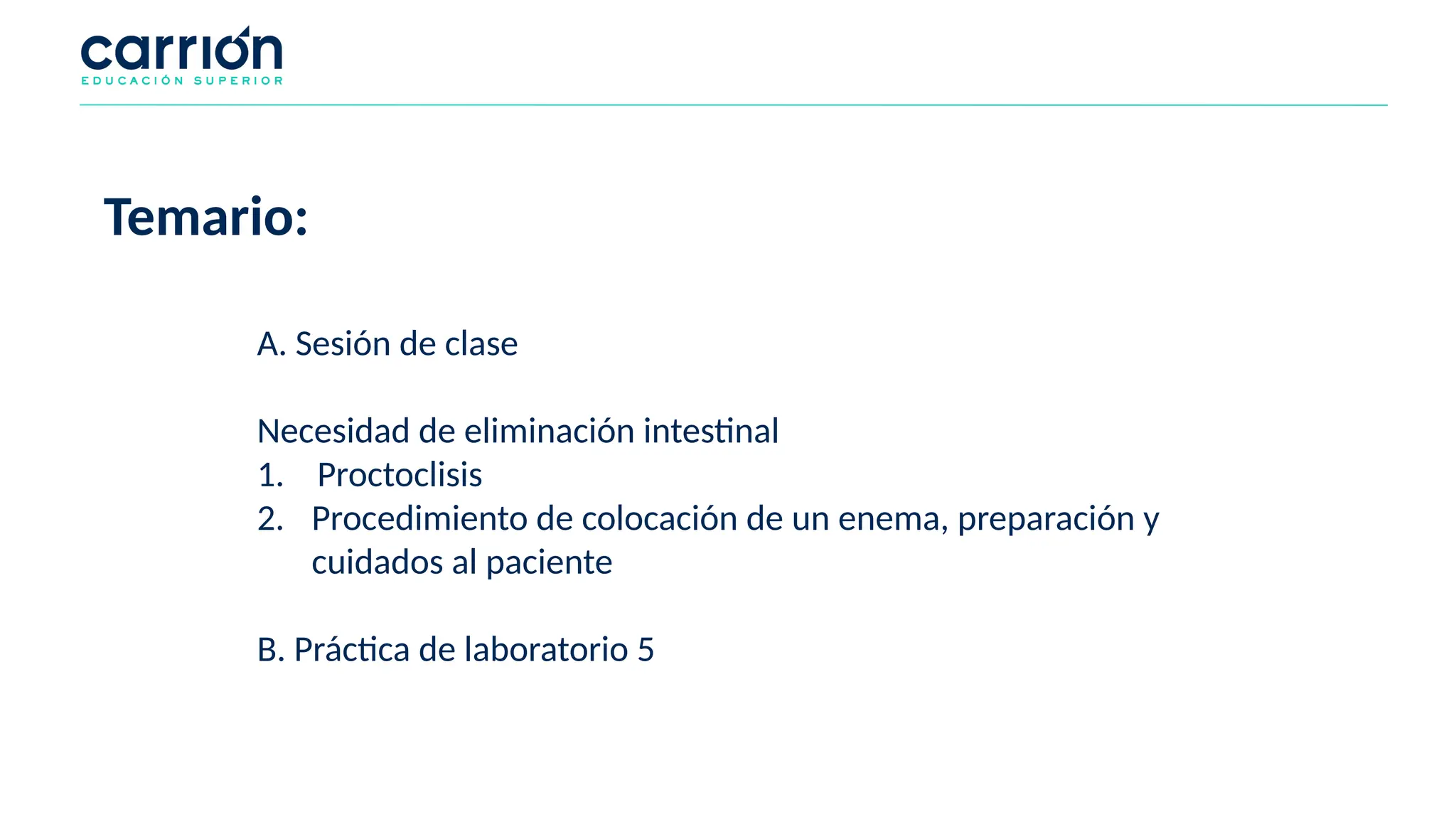 carrión
EDUCACIÓN SUPERIOR

Temario:

A. Sesión de clase

Necesidad de eliminación intestinal
1. Proctoclisis
2. Procedimiento de colocación de un enema, preparación y cuidados al paciente

B. Práctica de laboratorio 5